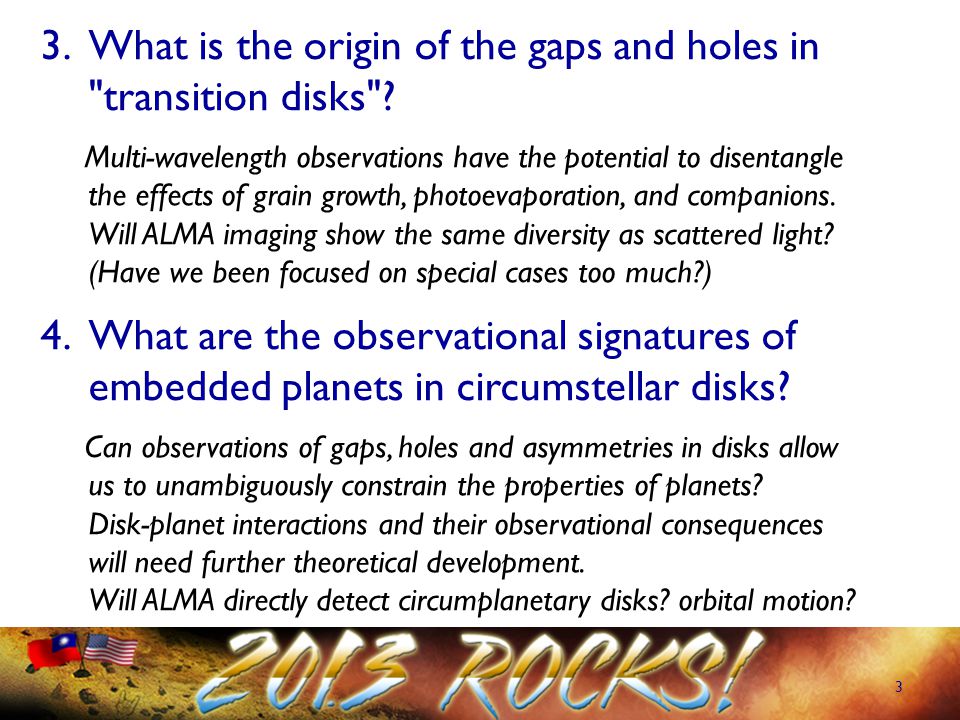 3. What is the origin of the gaps and holes in "transition disks"?

Multi-wavelength observations have the potential to disentangle the effects of grain growth, photoevaporation, and companions. Will ALMA imaging show the same diversity as scattered light? (Have we been focused on special cases too much?)

4. What are the observational signatures of embedded planets in circumstellar disks?

Can observations of gaps, holes and asymmetries in disks allow us to unambiguously constrain the properties of planets? Disk-planet interactions and their observational consequences will need further theoretical development.
Will ALMA directly detect circumplanetary disks? orbital motion?

2013 ROCKS!

3